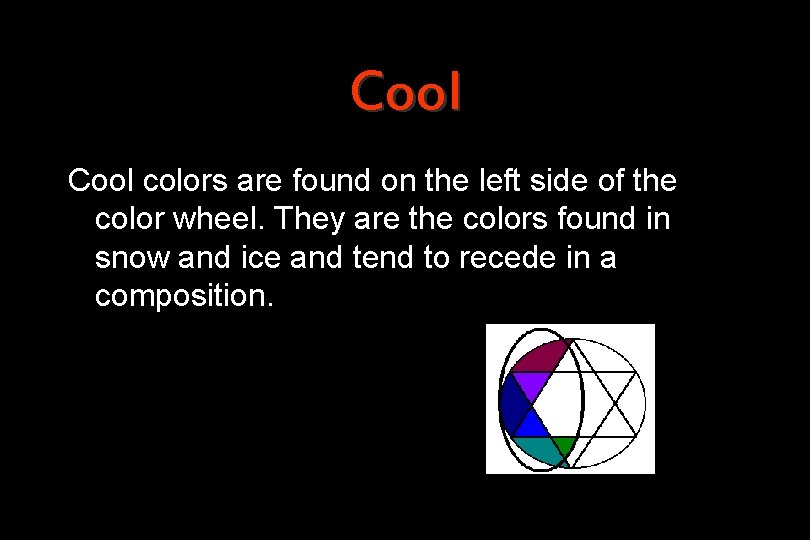 Cool

Cool colors are found on the left side of the color wheel. They are the colors found in snow and ice and tend to recede in a composition.